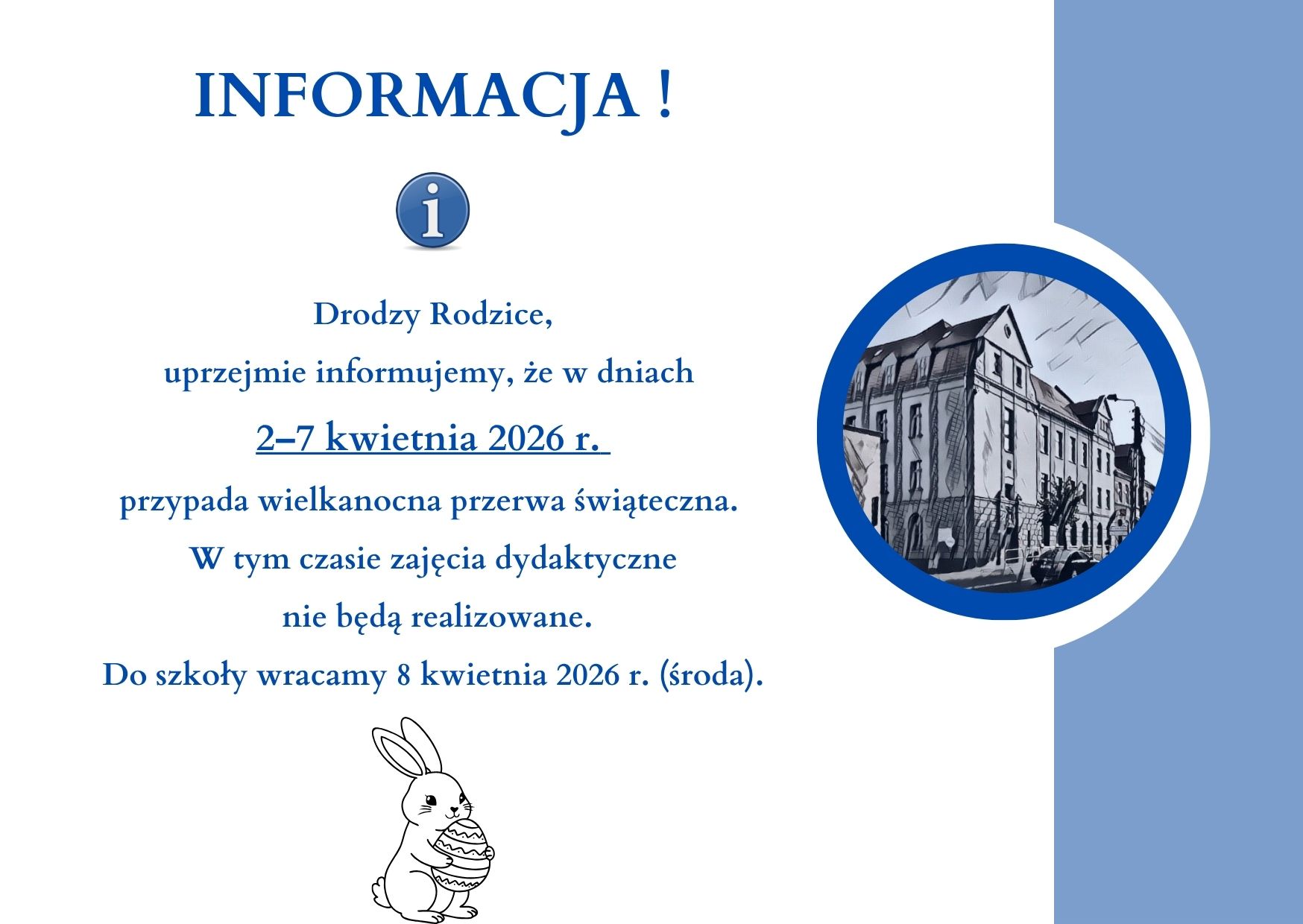 INFORMACJA !

i

Drodzy Rodzice,

uprzejmie informujemy, że w dniach

2–7 kwietnia 2026 r.

przypada wielkanocna przerwa świąteczna.

W tym czasie zajęcia dydaktyczne

nie będą realizowane.

Do szkoły wracamy 8 kwietnia 2026 r. (środa).